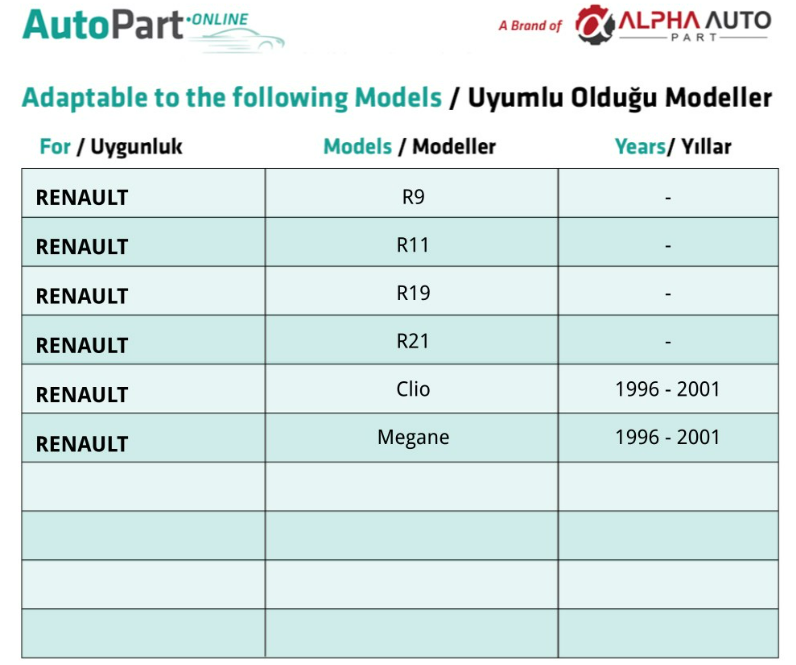 AutoPart·ONLINE

A Brand of ALPHA AUTO PART

Adaptable to the following Models / Uyumlu Olduğu Modeller

| For / Uygunluk | Models / Modeller | Years/ Yıllar |
|---|---|---|
| RENAULT | R9 | - |
| RENAULT | R11 | - |
| RENAULT | R19 | - |
| RENAULT | R21 | - |
| RENAULT | Clio | 1996 - 2001 |
| RENAULT | Megane | 1996 - 2001 |
| | | |
| | | |
| | | |
| | | |